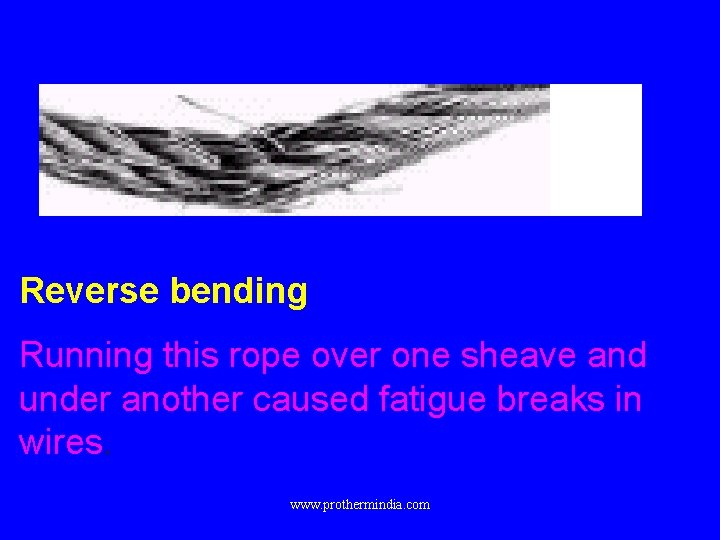 Reverse bending

Running this rope over one sheave and under another caused fatigue breaks in wires.

www.prothermindia.com